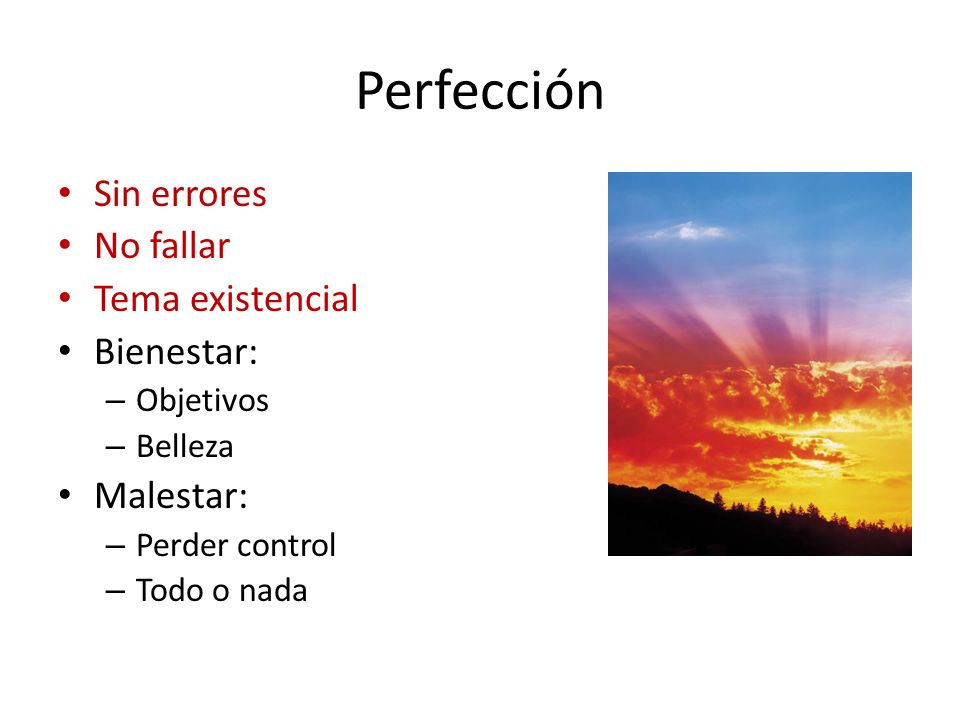 Perfección

• Sin errores
• No fallar
• Tema existencial
• Bienestar:
  – Objetivos
  – Belleza
• Malestar:
  – Perder control
  – Todo o nada